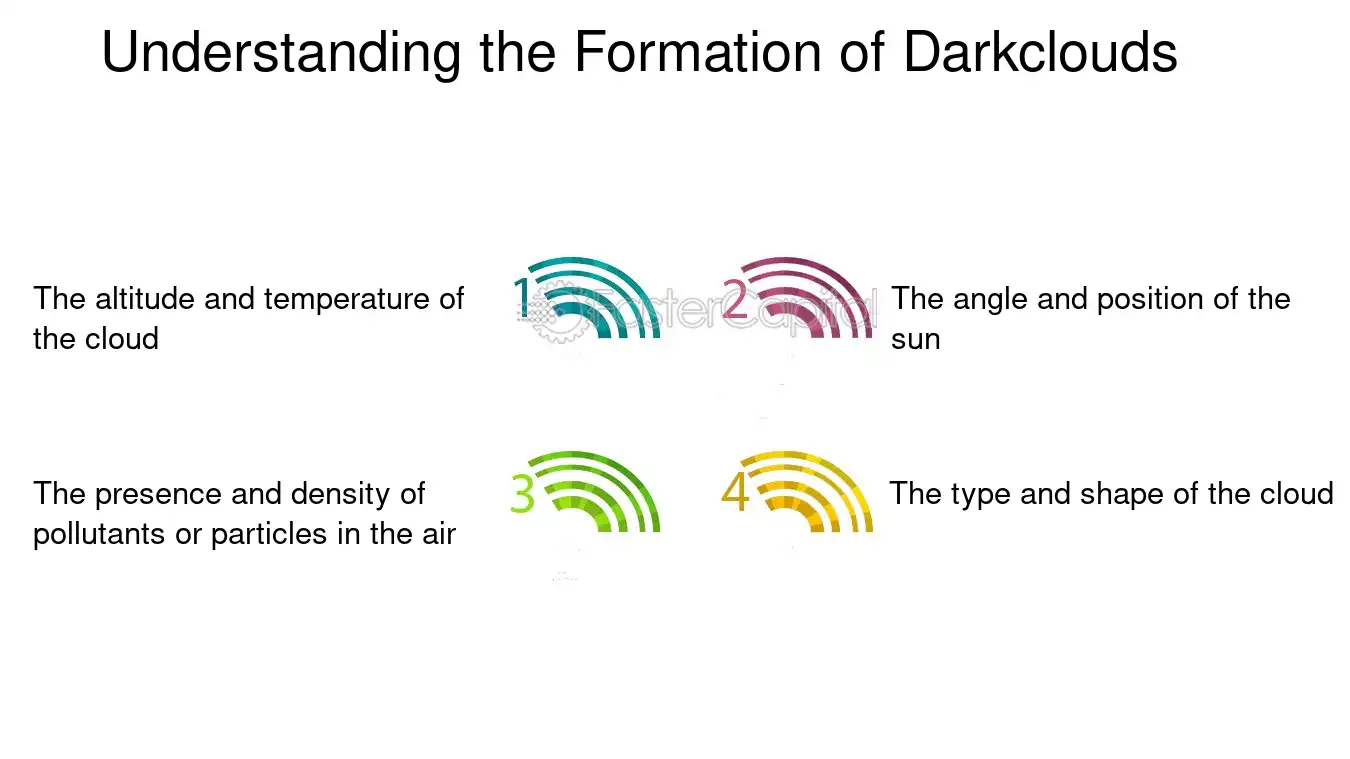 Understanding the Formation of Darkclouds

The altitude and temperature of the cloud

1

2

The angle and position of the sun

The presence and density of pollutants or particles in the air

3

4

The type and shape of the cloud

FasterCapital